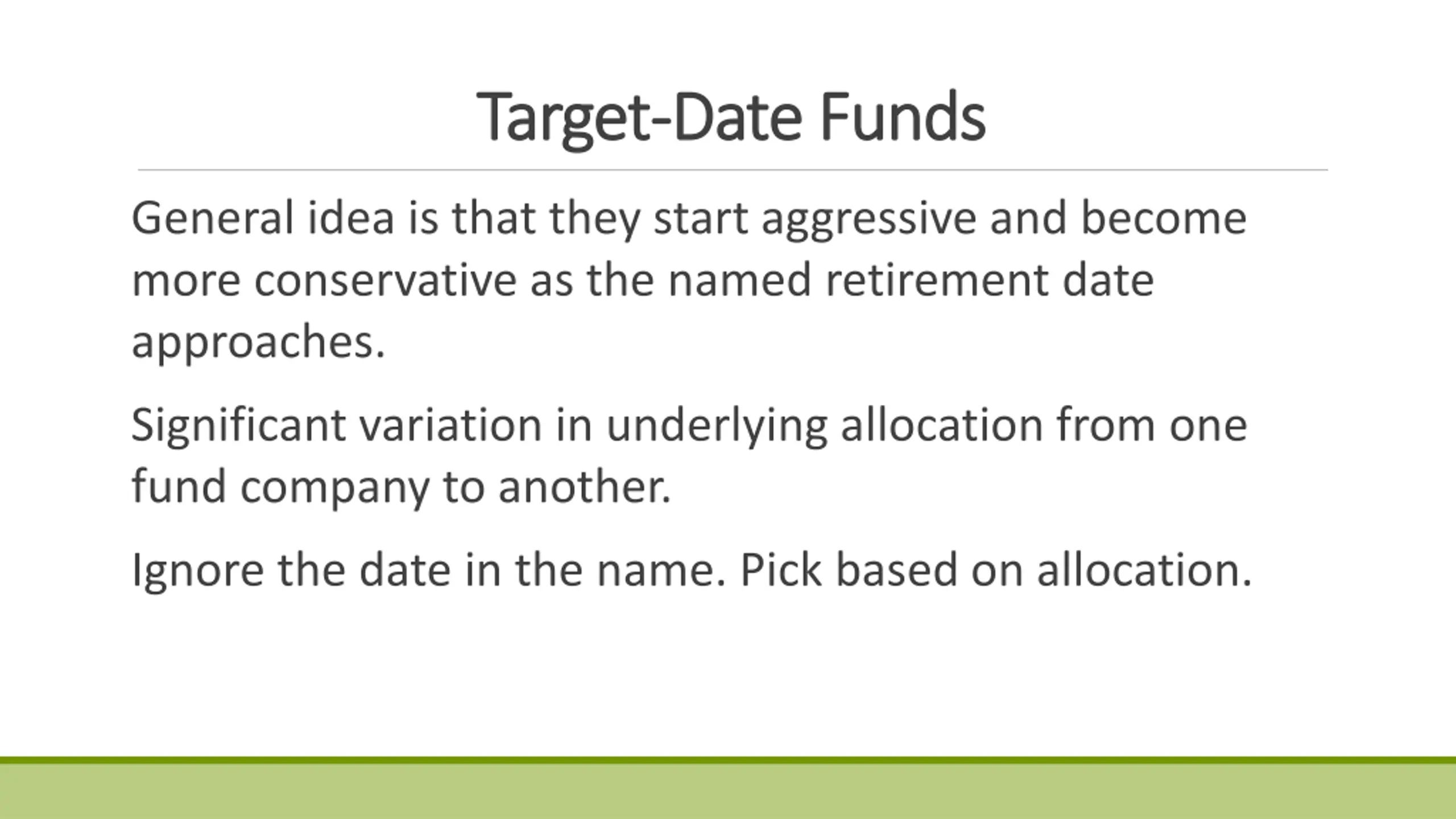 Target-Date Funds

General idea is that they start aggressive and become more conservative as the named retirement date approaches.

Significant variation in underlying allocation from one fund company to another.

Ignore the date in the name. Pick based on allocation.